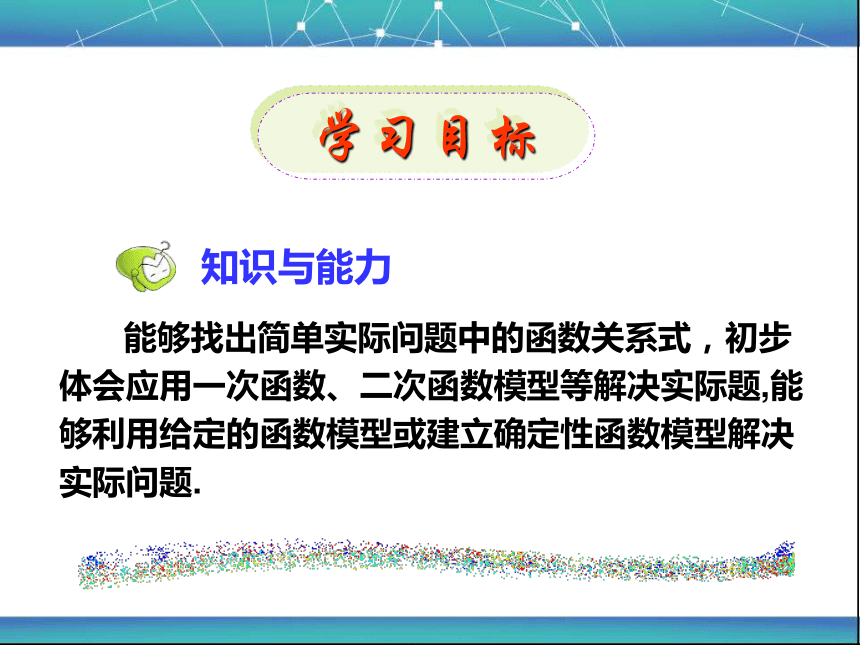 学习目标

知识与能力

能够找出简单实际问题中的函数关系式，初步体会应用一次函数、二次函数模型等解决实际题,能够利用给定的函数模型或建立确定性函数模型解决实际问题.